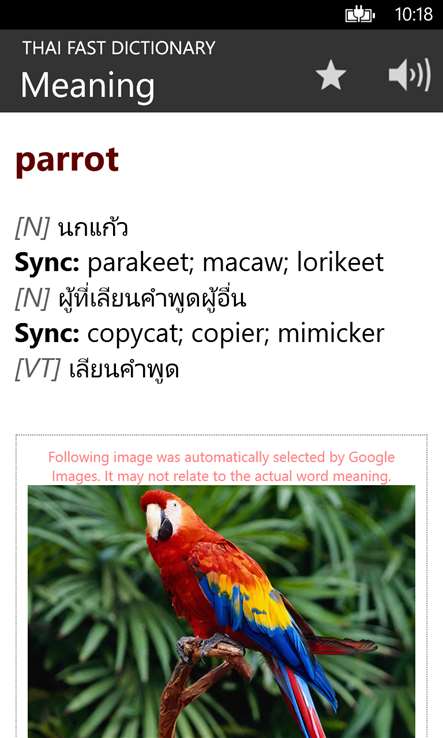 10:18

THAI FAST DICTIONARY
Meaning

parrot

[N] นกแก้ว
Sync: parakeet; macaw; lorikeet
[N] ผู้ที่เลียนคำพูดผู้อื่น
Sync: copycat; copier; mimicker
[VT] เลียนคำพูด

Following image was automatically selected by Google Images. It may not relate to the actual word meaning.